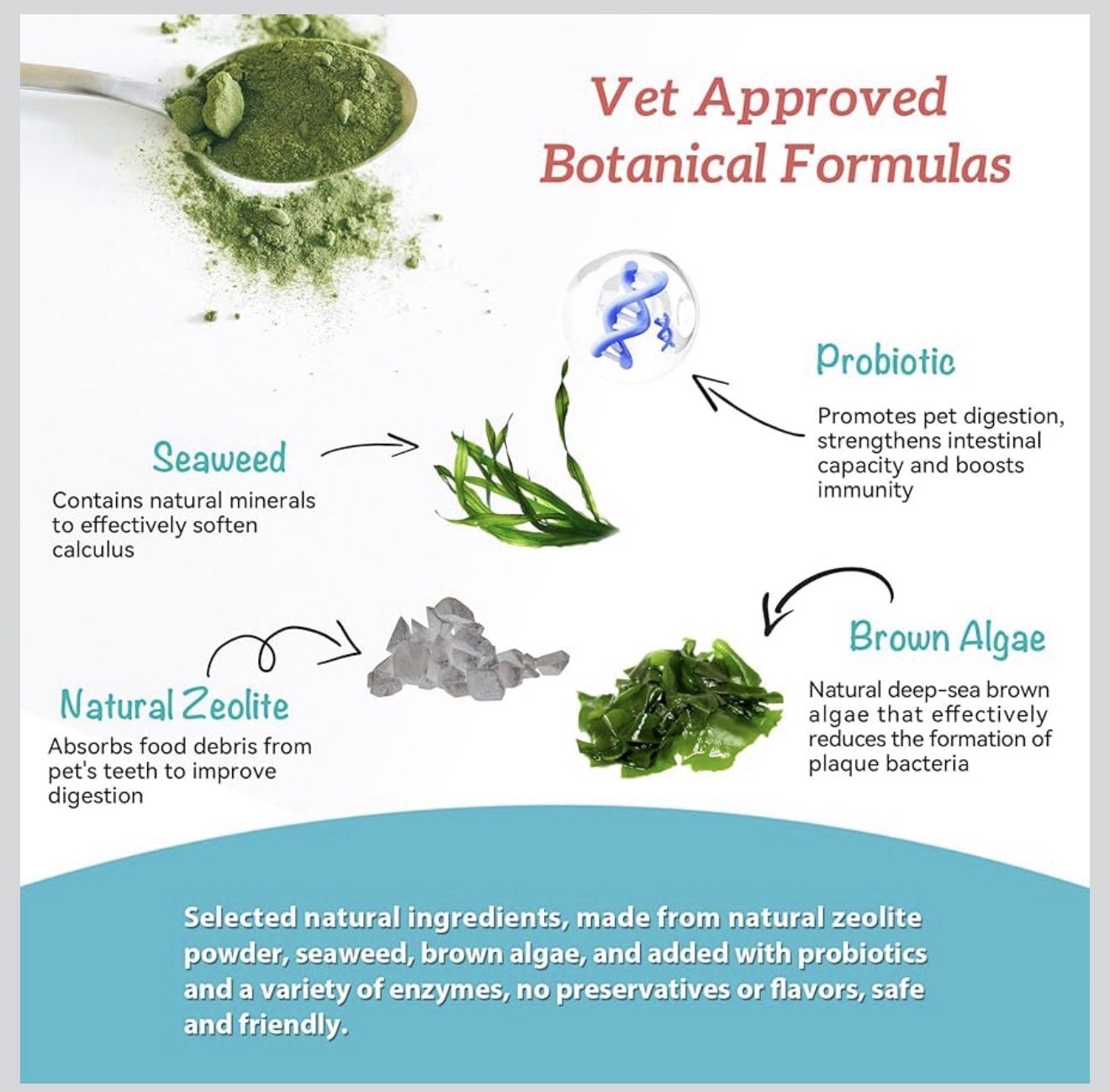 Vet Approved Botanical Formulas

Probiotic

Promotes pet digestion, strengthens intestinal capacity and boosts immunity

Seaweed

Contains natural minerals to effectively soften calculus

Brown Algae

Natural deep-sea brown algae that effectively reduces the formation of plaque bacteria

Natural Zeolite

Absorbs food debris from pet's teeth to improve digestion

Selected natural ingredients, made from natural zeolite powder, seaweed, brown algae, and added with probiotics and a variety of enzymes, no preservatives or flavors, safe and friendly.